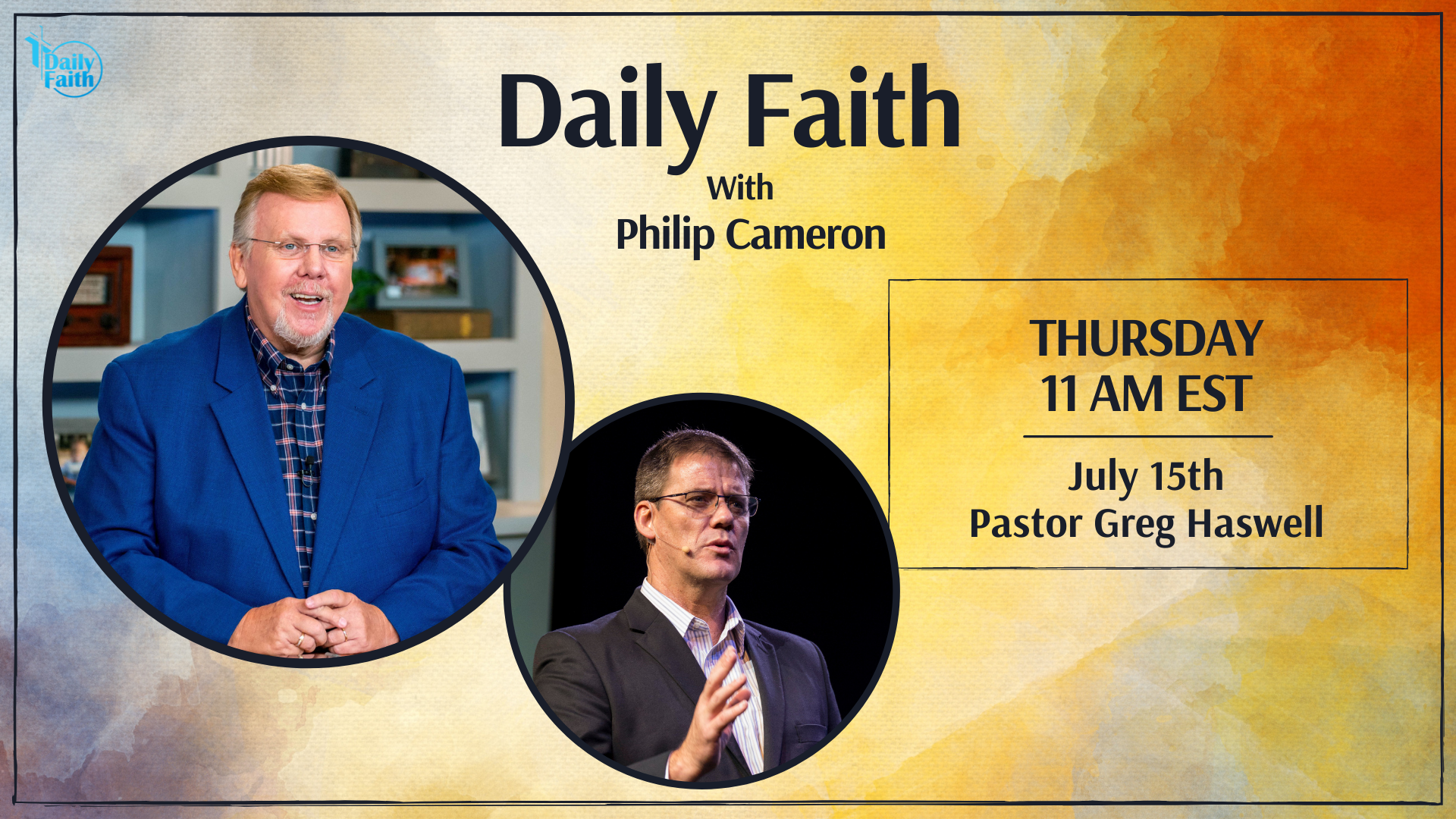 Daily Faith

Daily Faith
With
Philip Cameron

THURSDAY
11 AM EST

July 15th
Pastor Greg Haswell